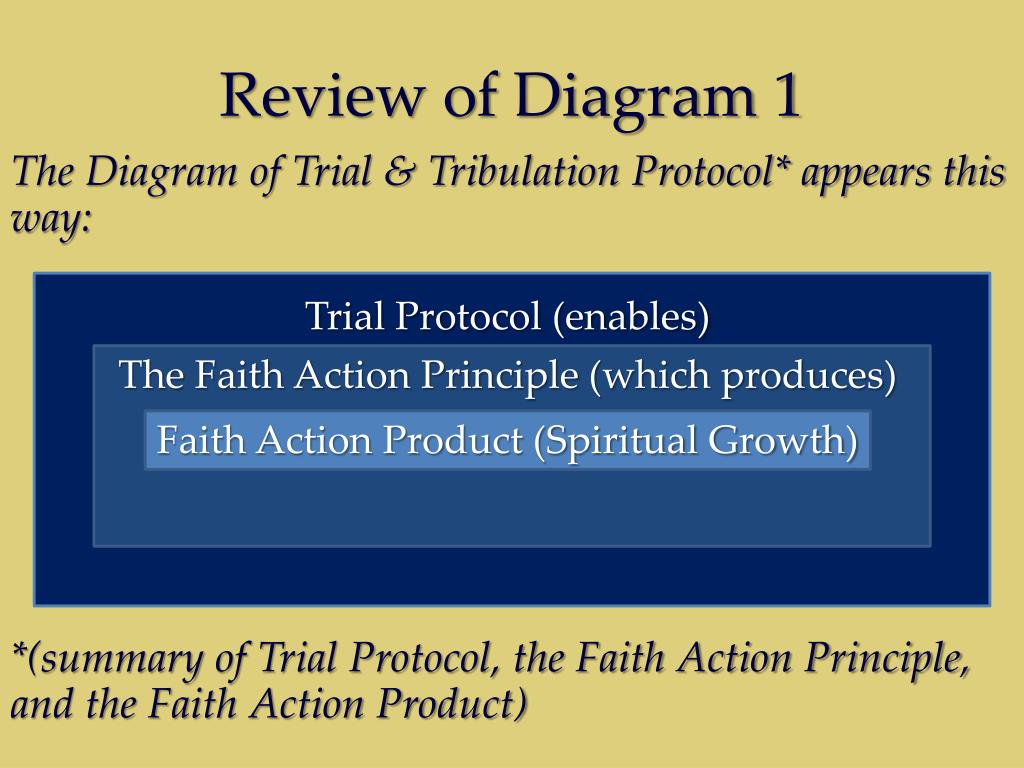 Review of Diagram 1

The Diagram of Trial & Tribulation Protocol* appears this way:

Trial Protocol (enables)

The Faith Action Principle (which produces)

Faith Action Product (Spiritual Growth)

*(summary of Trial Protocol, the Faith Action Principle, and the Faith Action Product)